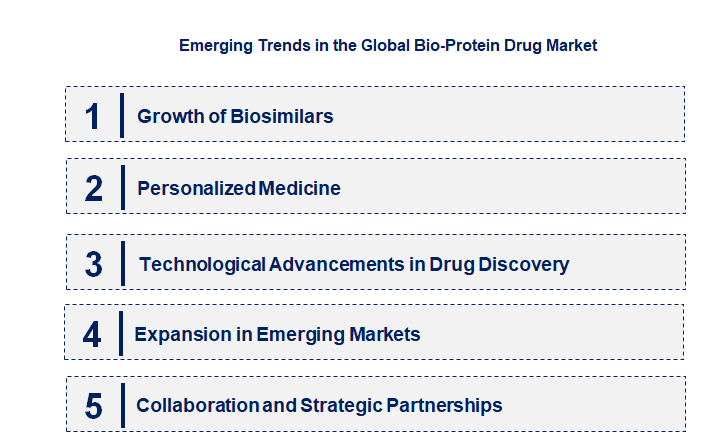 Emerging Trends in the Global Bio-Protein Drug Market

1 Growth of Biosimilars

2 Personalized Medicine

3 Technological Advancements in Drug Discovery

4 Expansion in Emerging Markets

5 Collaboration and Strategic Partnerships